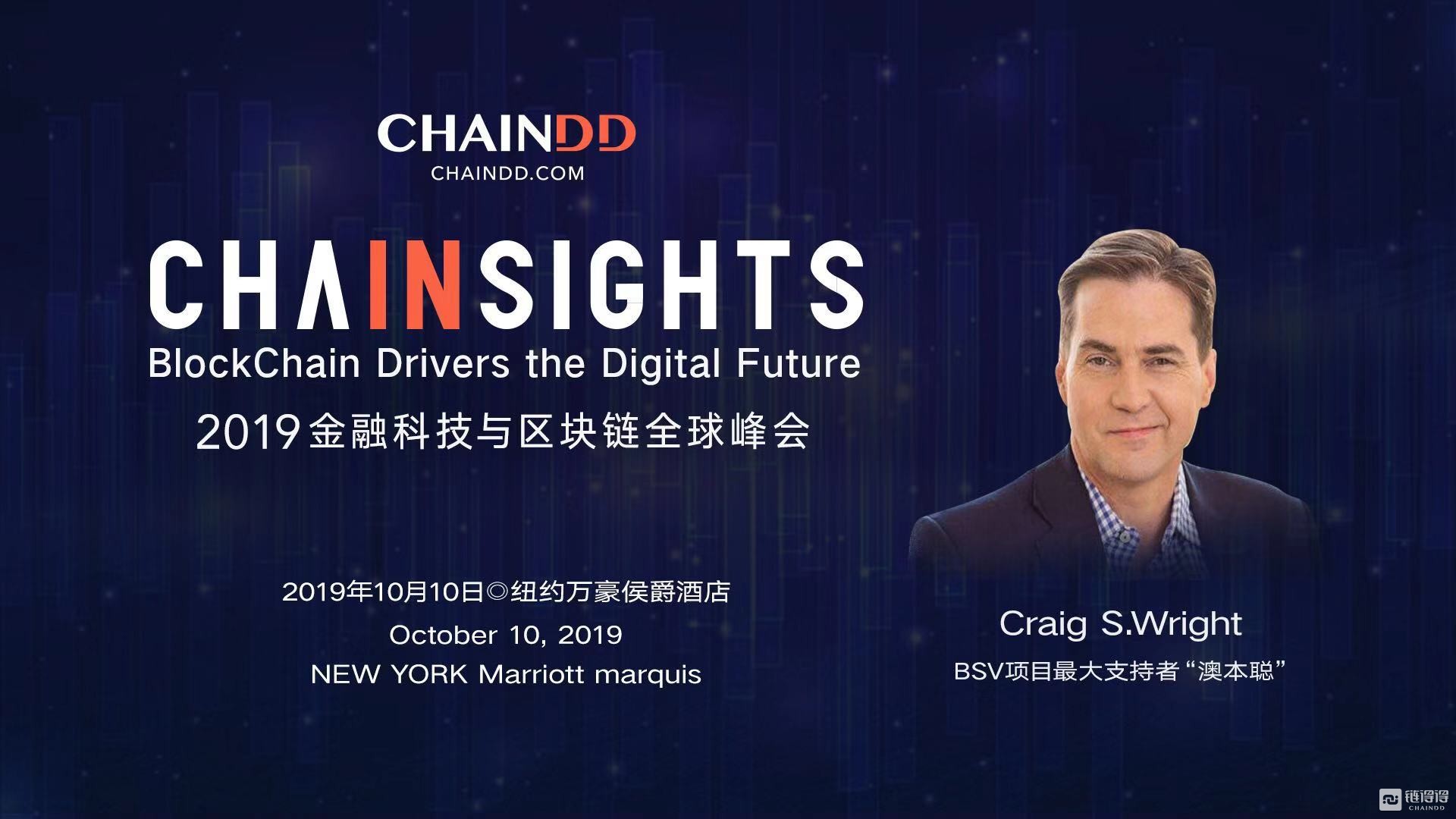 CHAINDD
CHAINDD.COM

CHAINSIGHTS
BlockChain Drivers the Digital Future
2019金融科技与区块链全球峰会

2019年10月10日◎纽约万豪侯爵酒店
October 10, 2019
NEW YORK Marriott marquis

Craig S.Wright
BSV项目最大支持者“澳本聪”

链得得
CHAINDD